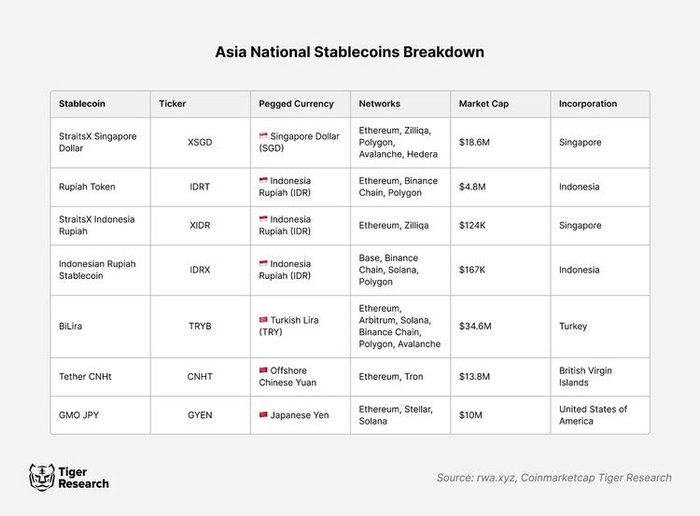 Asia National Stablecoins Breakdown

| Stablecoin | Ticker | Pegged Currency | Networks | Market Cap | Incorporation |
|---|---|---|---|---|---|
| StraitsX Singapore Dollar | XSGD | Singapore Dollar (SGD) | Ethereum, Zilliqa, Polygon, Avalanche, Hedera | $18.6M | Singapore |
| Rupiah Token | IDRT | Indonesia Rupiah (IDR) | Ethereum, Binance Chain, Polygon | $4.8M | Indonesia |
| StraitsX Indonesia Rupiah | XIDR | Indonesia Rupiah (IDR) | Ethereum, Zilliqa | $124K | Singapore |
| Indonesian Rupiah Stablecoin | IDRX | Indonesia Rupiah (IDR) | Base, Binance Chain, Solana, Polygon | $167K | Indonesia |
| BiLira | TRYB | Turkish Lira (TRY) | Ethereum, Arbitrum, Solana, Binance Chain, Polygon, Avalanche | $34.6M | Turkey |
| Tether CNHt | CNHT | Offshore Chinese Yuan | Ethereum, Tron | $13.8M | British Virgin Islands |
| GMO JPY | GYEN | Japanese Yen | Ethereum, Stellar, Solana | $10M | United States of America |

Tiger Research

Source: rwa.xyz, Coinmarketcap Tiger Research